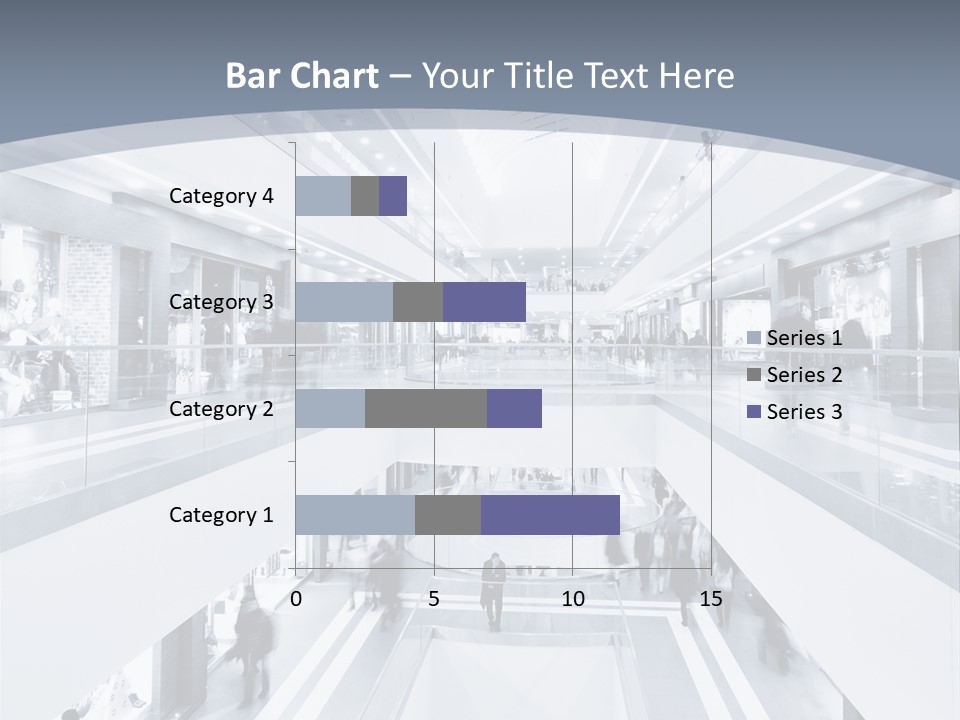 Bar Chart – Your Title Text Here

Category 4
Category 3
Category 2
Category 1

0
5
10
15

Series 1
Series 2
Series 3